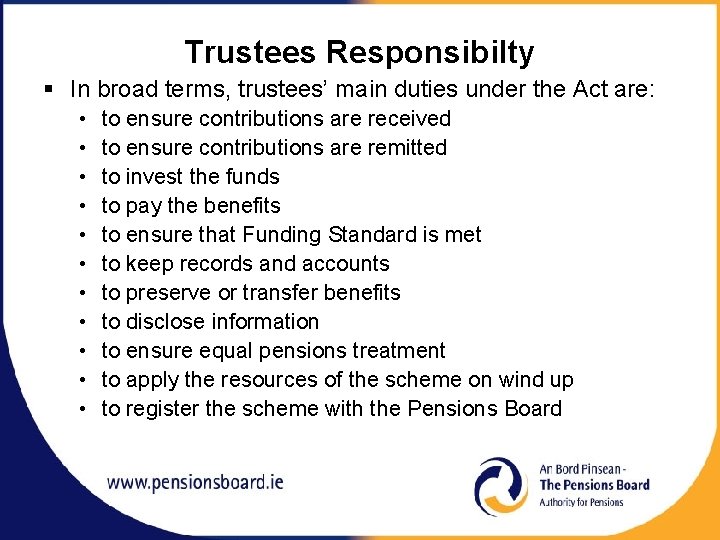 Trustees Responsibilty

▪ In broad terms, trustees' main duties under the Act are:
• to ensure contributions are received
• to ensure contributions are remitted
• to invest the funds
• to pay the benefits
• to ensure that Funding Standard is met
• to keep records and accounts
• to preserve or transfer benefits
• to disclose information
• to ensure equal pensions treatment
• to apply the resources of the scheme on wind up
• to register the scheme with the Pensions Board

www.pensionsboard.ie

An Bord Pinsean -
The Pensions Board
Authority for Pensions